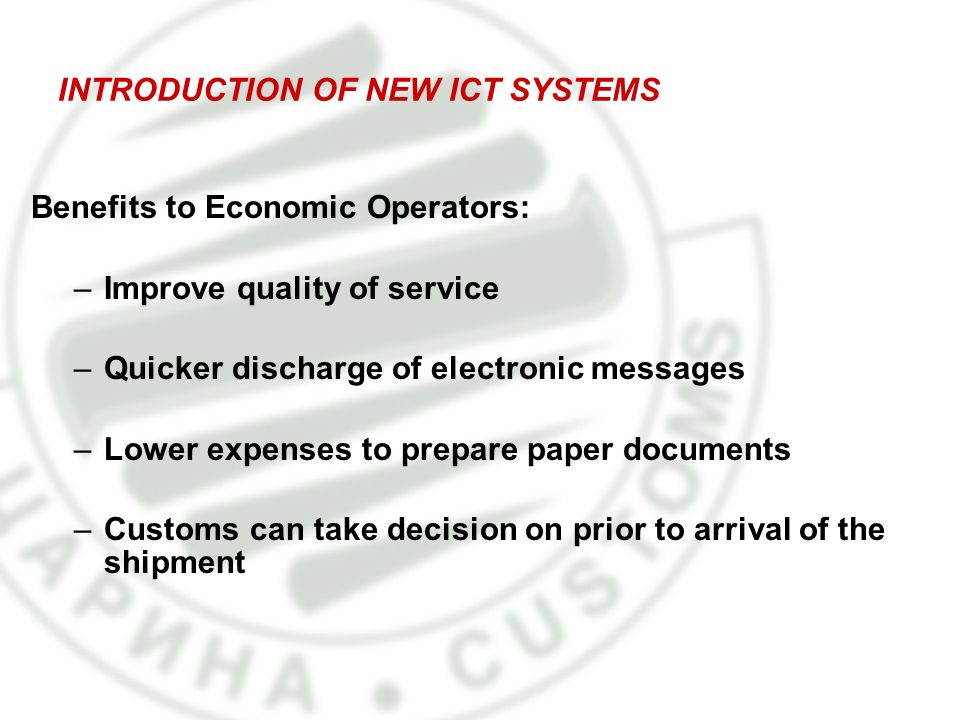 INTRODUCTION OF NEW ICT SYSTEMS

Benefits to Economic Operators:

– Improve quality of service

– Quicker discharge of electronic messages

– Lower expenses to prepare paper documents

– Customs can take decision on prior to arrival of the shipment

ЦАРИНА • CUSTOMS